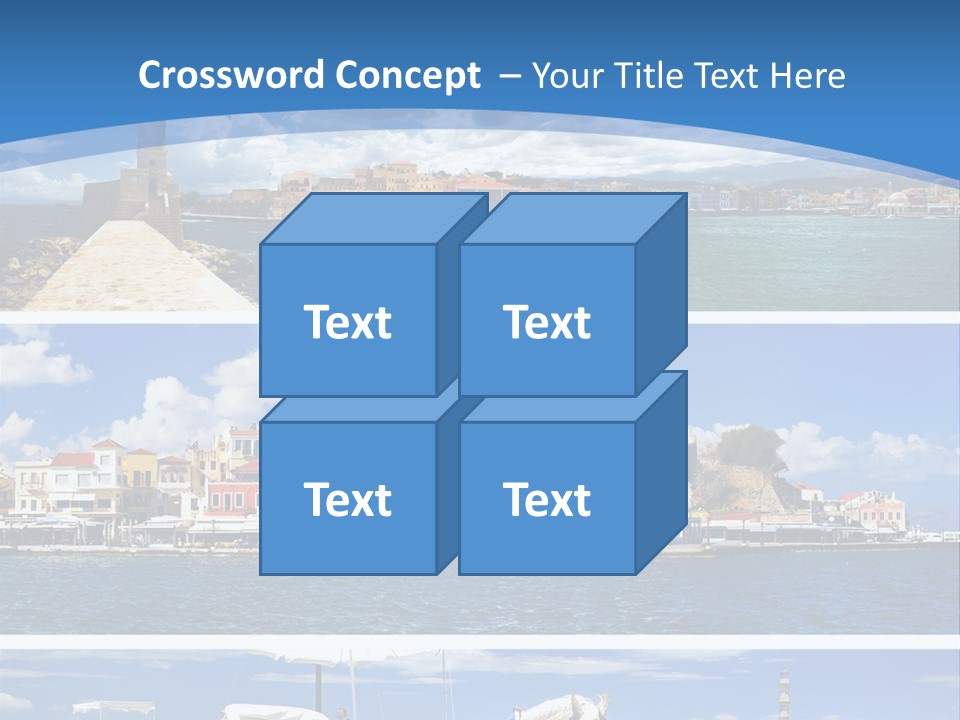 Crossword Concept – Your Title Text Here

Text

Text

Text

Text